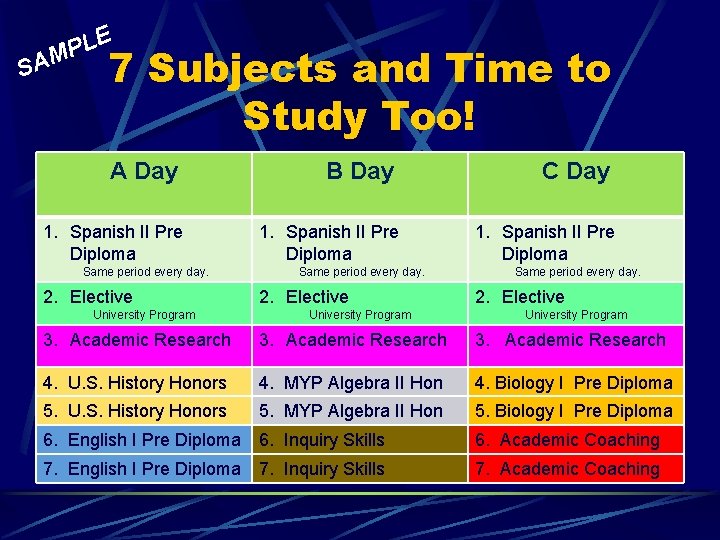 SAMPLE

7 Subjects and Time to Study Too!

| A Day | B Day | C Day |
|---|---|---|
| 1. Spanish II Pre Diploma Same period every day. | 1. Spanish II Pre Diploma Same period every day. | 1. Spanish II Pre Diploma Same period every day. |
| 2. Elective University Program | 2. Elective University Program | 2. Elective University Program |
| 3. Academic Research | 3. Academic Research | 3. Academic Research |
| 4. U.S. History Honors | 4. MYP Algebra II Hon | 4. Biology I Pre Diploma |
| 5. U.S. History Honors | 5. MYP Algebra II Hon | 5. Biology I Pre Diploma |
| 6. English I Pre Diploma | 6. Inquiry Skills | 6. Academic Coaching |
| 7. English I Pre Diploma | 7. Inquiry Skills | 7. Academic Coaching |